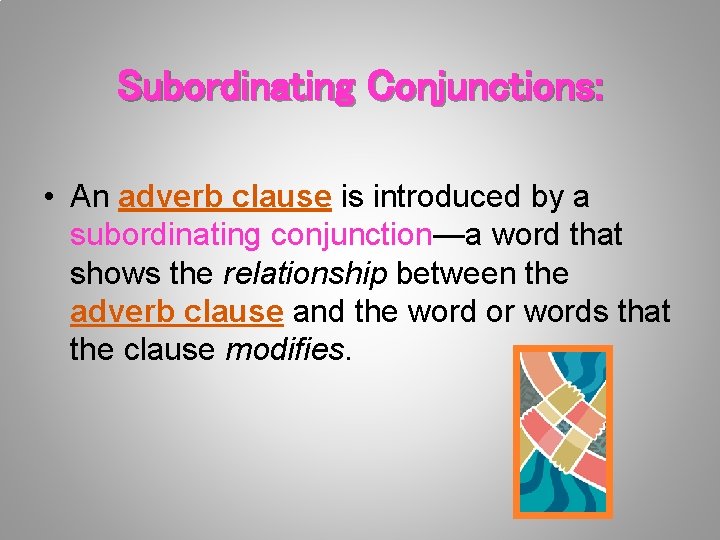 Subordinating Conjunctions:

• An adverb clause is introduced by a subordinating conjunction—a word that shows the relationship between the adverb clause and the word or words that the clause modifies.